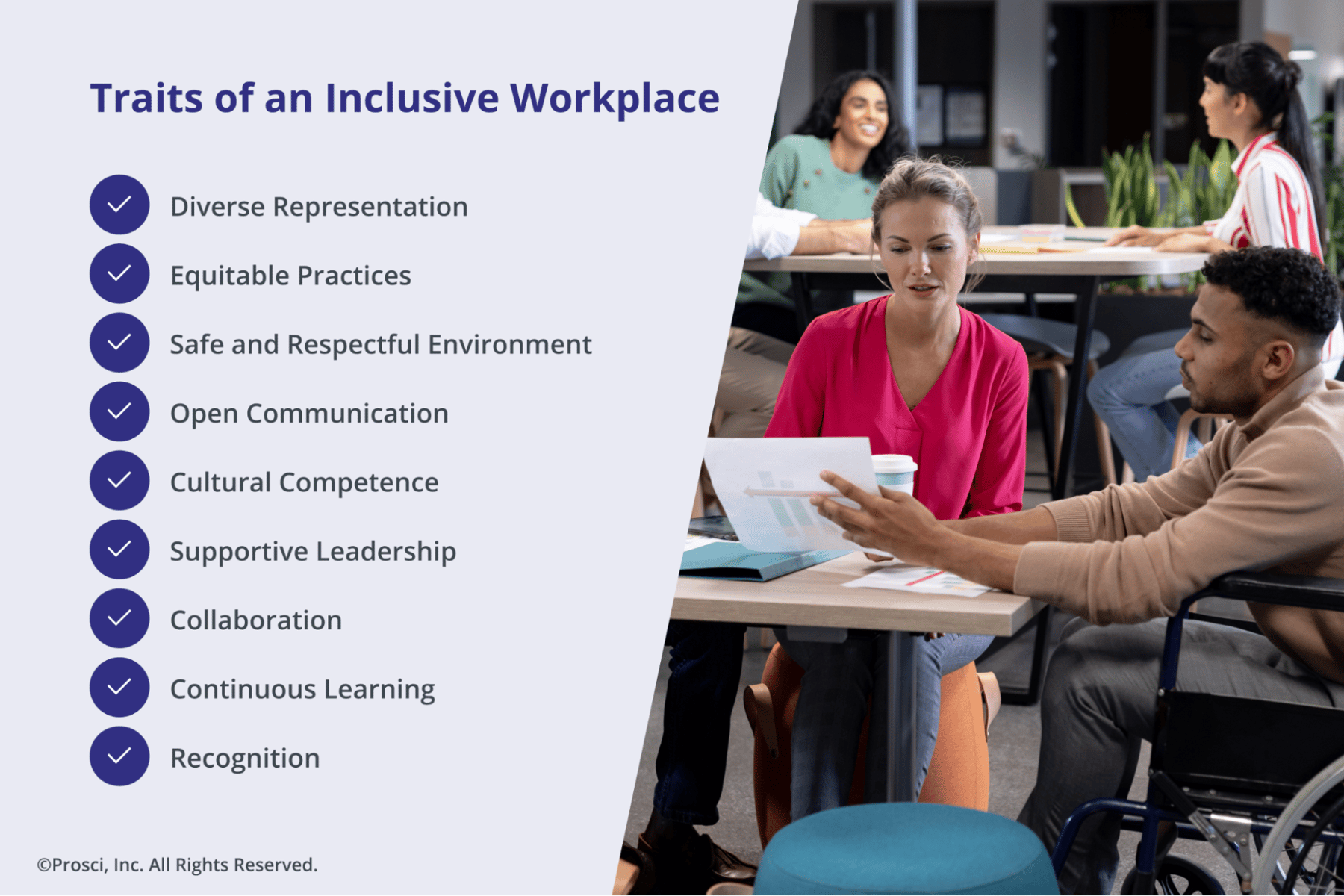 Traits of an Inclusive Workplace

Diverse Representation

Equitable Practices

Safe and Respectful Environment

Open Communication

Cultural Competence

Supportive Leadership

Collaboration

Continuous Learning

Recognition

©Prosci, Inc. All Rights Reserved.